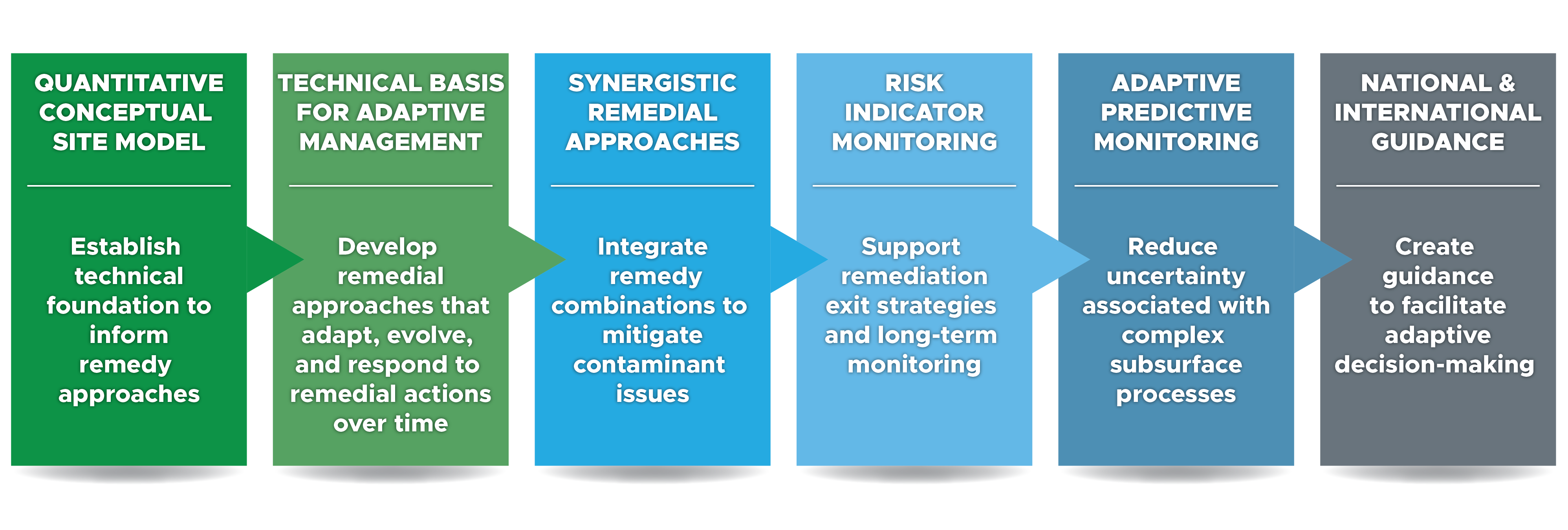 QUANTITATIVE CONCEPTUAL SITE MODEL

Establish technical foundation to inform remedy approaches

TECHNICAL BASIS FOR ADAPTIVE MANAGEMENT

Develop remedial approaches that adapt, evolve, and respond to remedial actions over time

SYNERGISTIC REMEDIAL APPROACHES

Integrate remedy combinations to mitigate contaminant issues

RISK INDICATOR MONITORING

Support remediation exit strategies and long-term monitoring

ADAPTIVE PREDICTIVE MONITORING

Reduce uncertainty associated with complex subsurface processes

NATIONAL & INTERNATIONAL GUIDANCE

Create guidance to facilitate adaptive decision-making